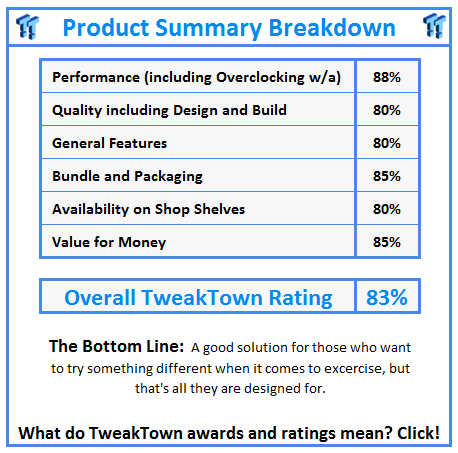 Product Summary Breakdown

| Performance (including Overclocking w/a) | 88% |
|---|---|
| Quality including Design and Build | 80% |
| General Features | 80% |
| Bundle and Packaging | 85% |
| Availability on Shop Shelves | 80% |
| Value for Money | 85% |

| Overall TweakTown Rating | 83% |
|---|---|

The Bottom Line: A good solution for those who want to try something different when it comes to excercise, but that's all they are designed for.

What do TweakTown awards and ratings mean? Click!